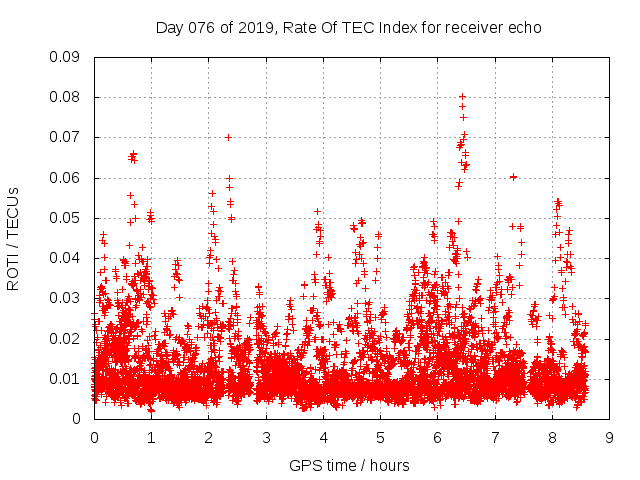 Day 076 of 2019, Rate Of TEC Index for receiver echo

ROTI / TECUs

0.09
0.08
0.07
0.06
0.05
0.04
0.03
0.02
0.01
0

0 1 2 3 4 5 6 7 8 9

GPS time / hours